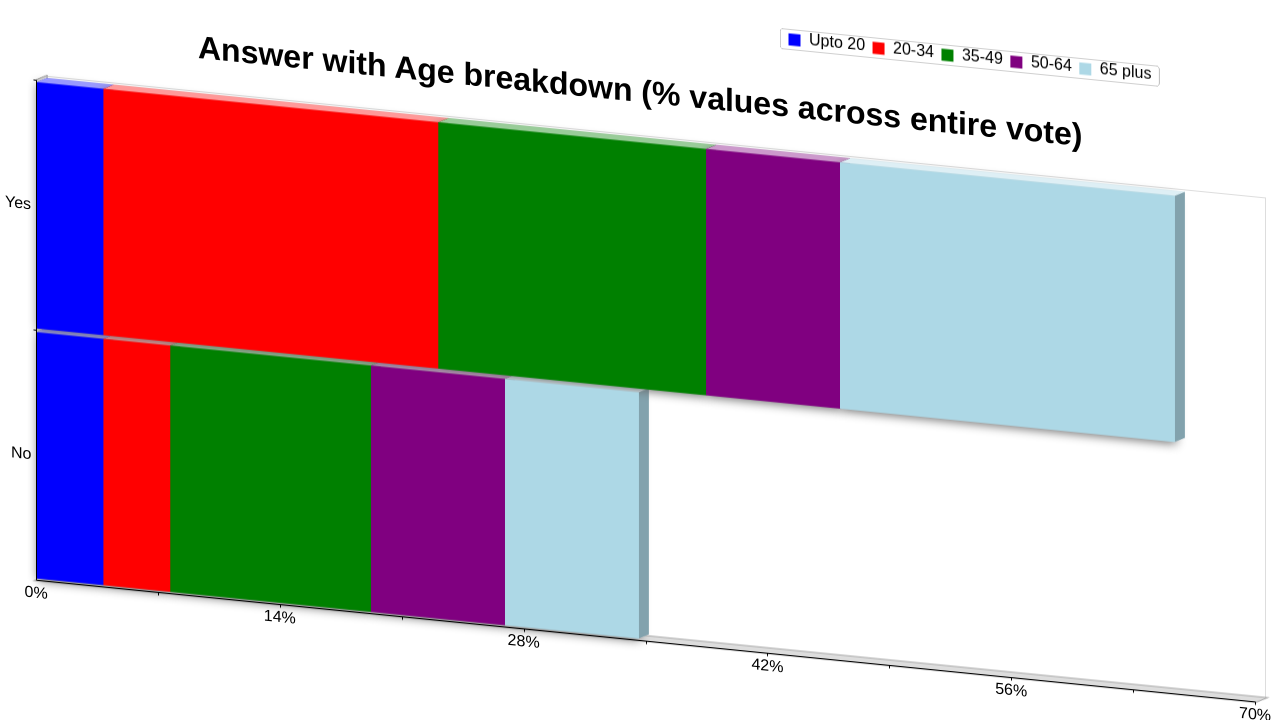 Answer with Age breakdown (% values across entire vote)

Upto 20 20-34 35-49 50-64 65 plus

Yes
No

0%
14%
28%
42%
56%
70%